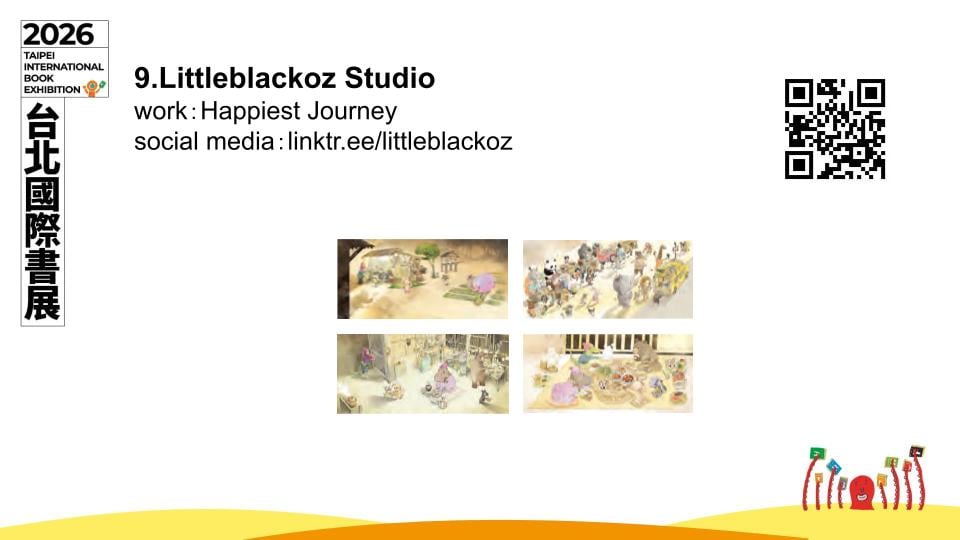 2026
TAIPEI INTERNATIONAL BOOK EXHIBITION
台北國際書展

9.Littleblackoz Studio
work：Happiest Journey
social media：linktr.ee/littleblackoz